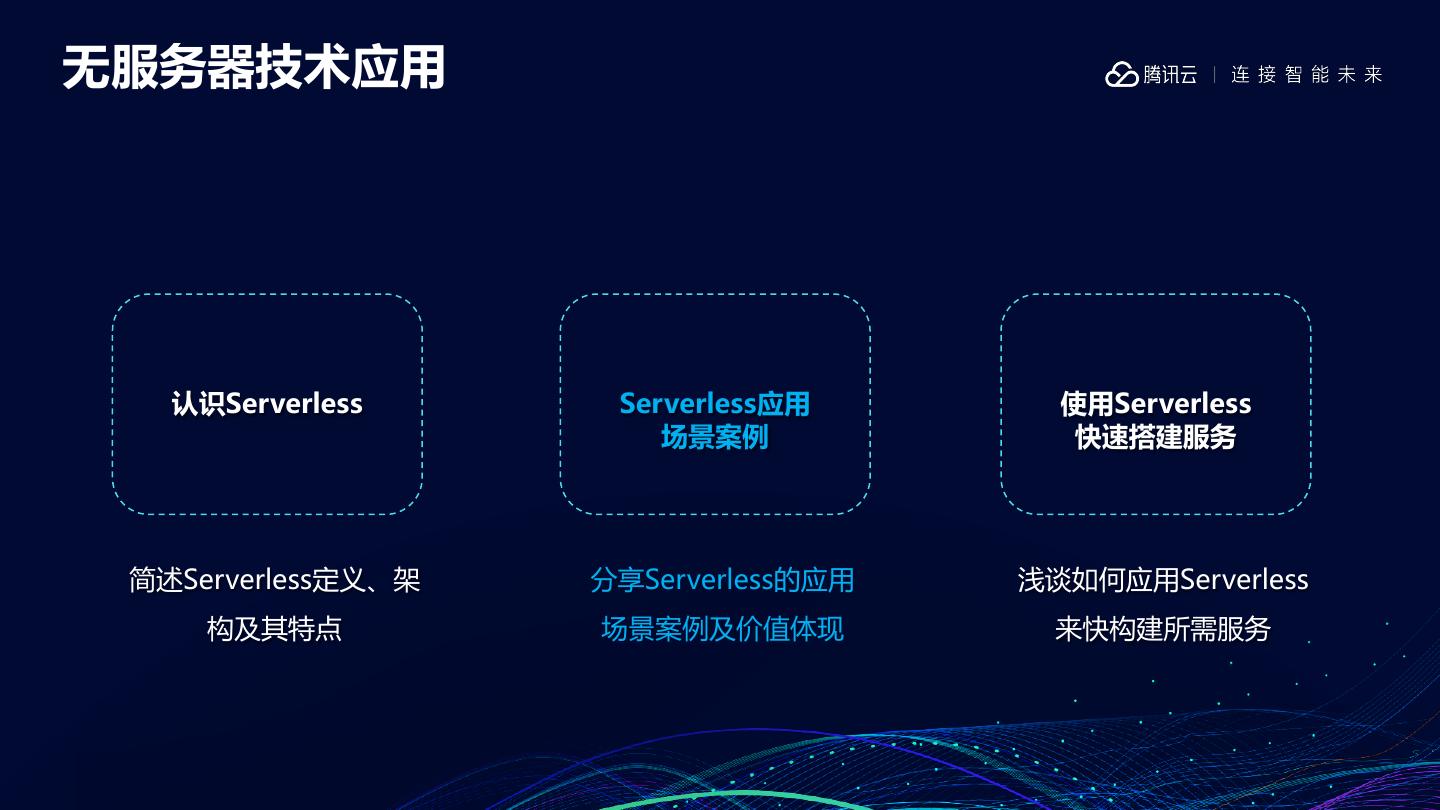 无服务器技术应用

腾讯云 | 连接智能未来

认识Serverless

Serverless应用场景案例

使用Serverless快速搭建服务

简述Serverless定义、架构及其特点

分享Serverless的应用场景案例及价值体现

浅谈如何应用Serverless来快构建所需服务